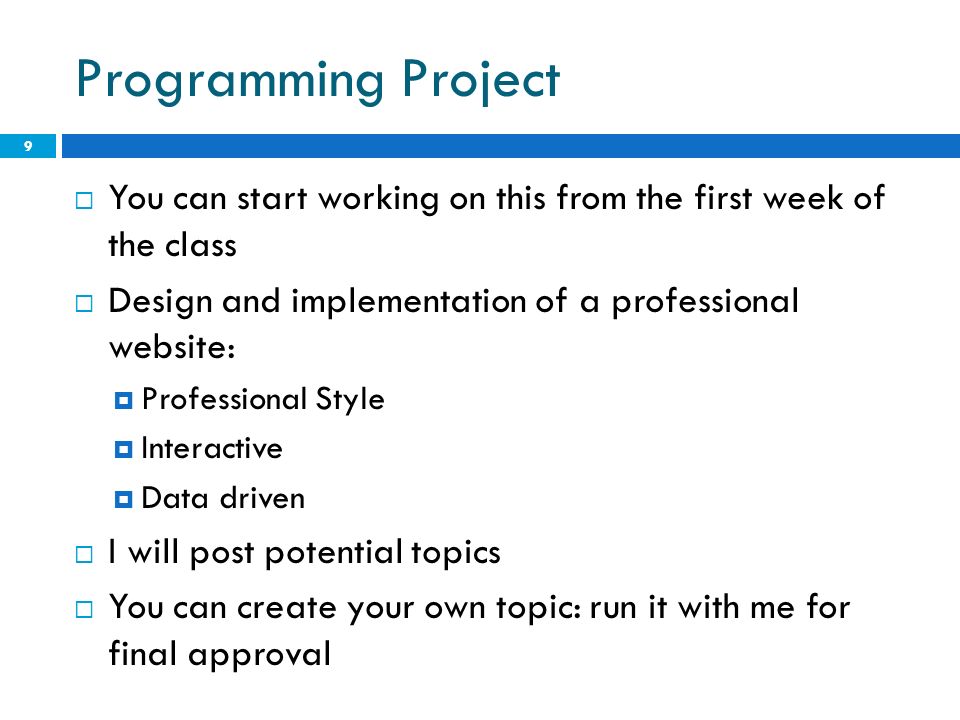 Programming Project

9

You can start working on this from the first week of the class

Design and implementation of a professional website:

Professional Style

Interactive

Data driven

I will post potential topics

You can create your own topic: run it with me for final approval